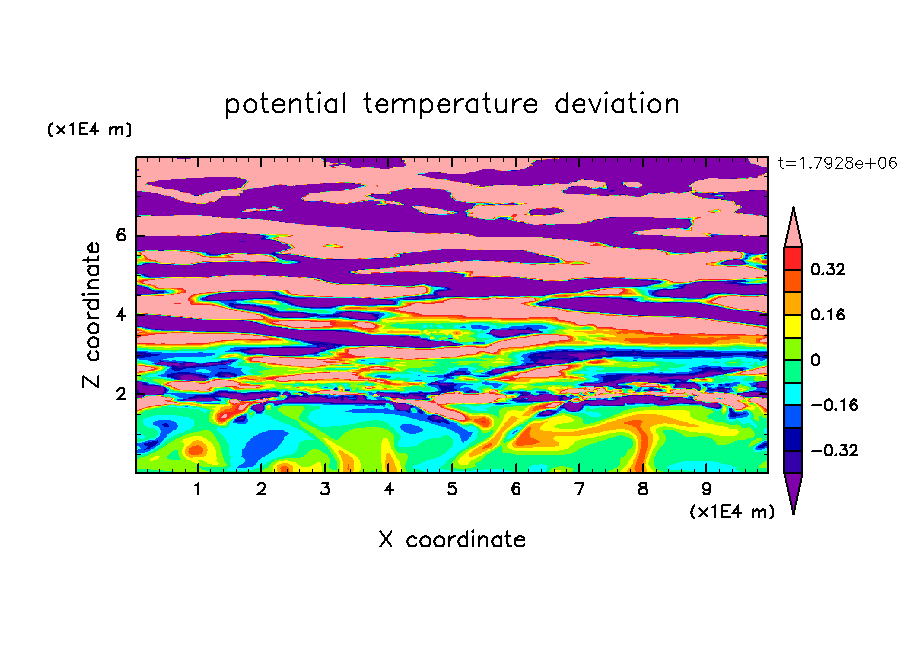 potential temperature deviation

(x1E4 m)

t=1.7928e+06

Z coordinate

6
4
2

0.32
0.16
0
−0.16
−0.32

1 2 3 4 5 6 7 8 9

(x1E4 m)

X coordinate